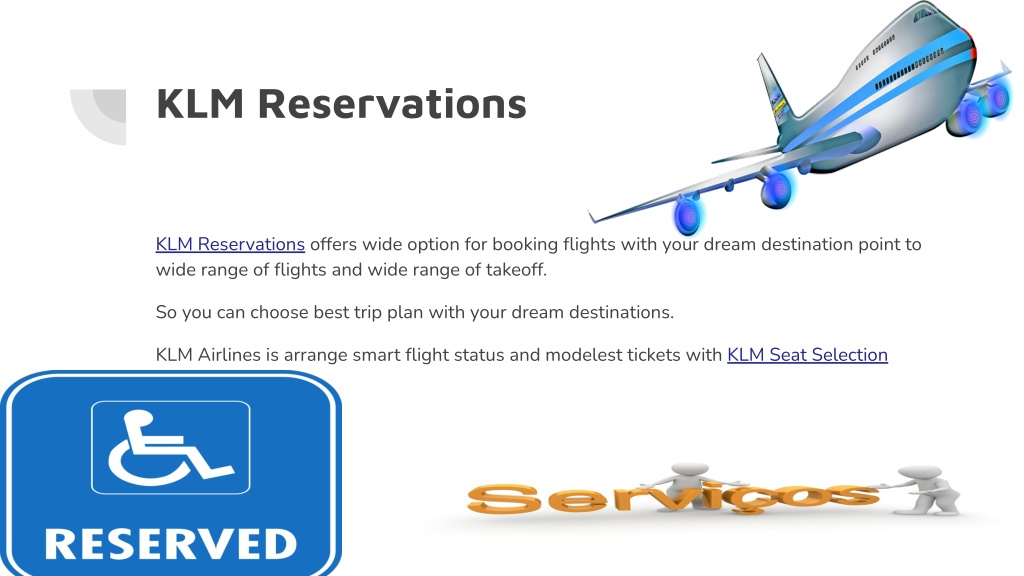 KLM Reservations

KLM Reservations offers wide option for booking flights with your dream destination point to wide range of flights and wide range of takeoff.

So you can choose best trip plan with your dream destinations.

KLM Airlines is arrange smart flight status and modelest tickets with KLM Seat Selection

RESERVED

Serviços